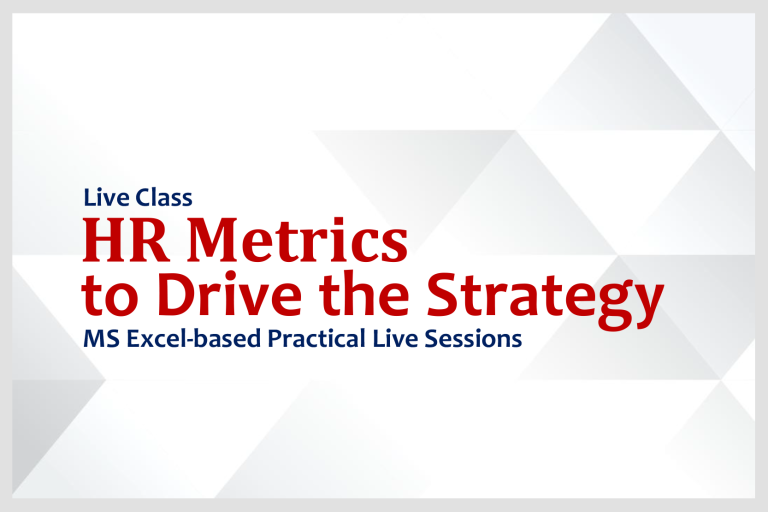 Live Class
HR Metrics to Drive the Strategy
MS Excel-based Practical Live Sessions